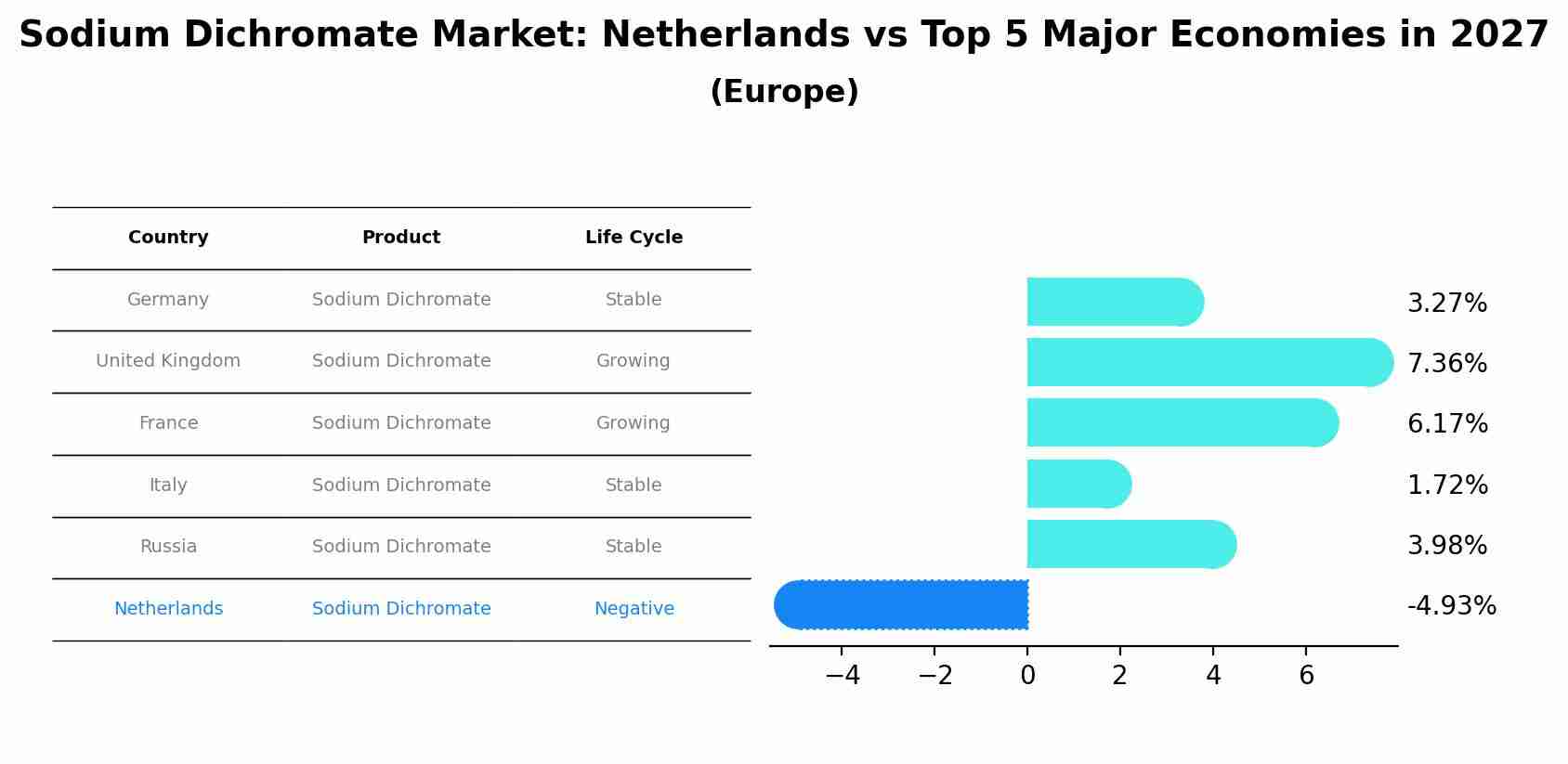 Sodium Dichromate Market: Netherlands vs Top 5 Major Economies in 2027

(Europe)

| Country | Product | Life Cycle |
|---|---|---|
| Germany | Sodium Dichromate | Stable |
| United Kingdom | Sodium Dichromate | Growing |
| France | Sodium Dichromate | Growing |
| Italy | Sodium Dichromate | Stable |
| Russia | Sodium Dichromate | Stable |
| Netherlands | Sodium Dichromate | Negative |

3.27%
7.36%
6.17%
1.72%
3.98%
-4.93%

−4 −2 0 2 4 6